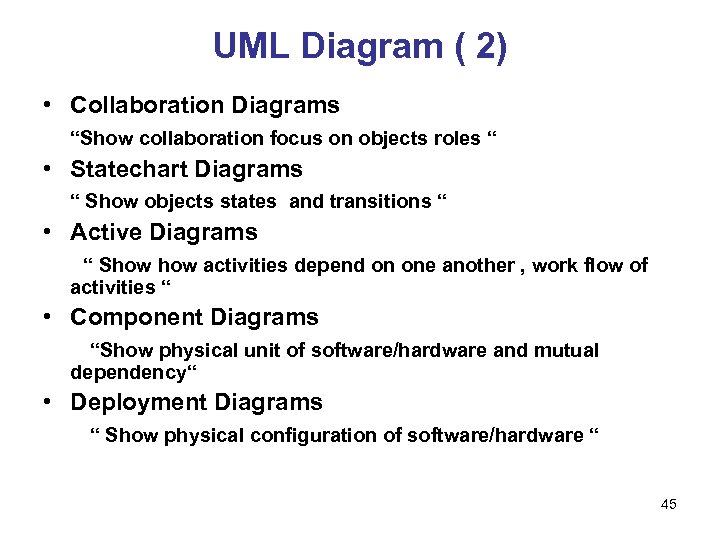 UML Diagram ( 2)

• Collaboration Diagrams
“Show collaboration focus on objects roles “

• Statechart Diagrams
“ Show objects states and transitions “

• Active Diagrams
“ Show how activities depend on one another , work flow of activities “

• Component Diagrams
“Show physical unit of software/hardware and mutual dependency“

• Deployment Diagrams
“ Show physical configuration of software/hardware “

45